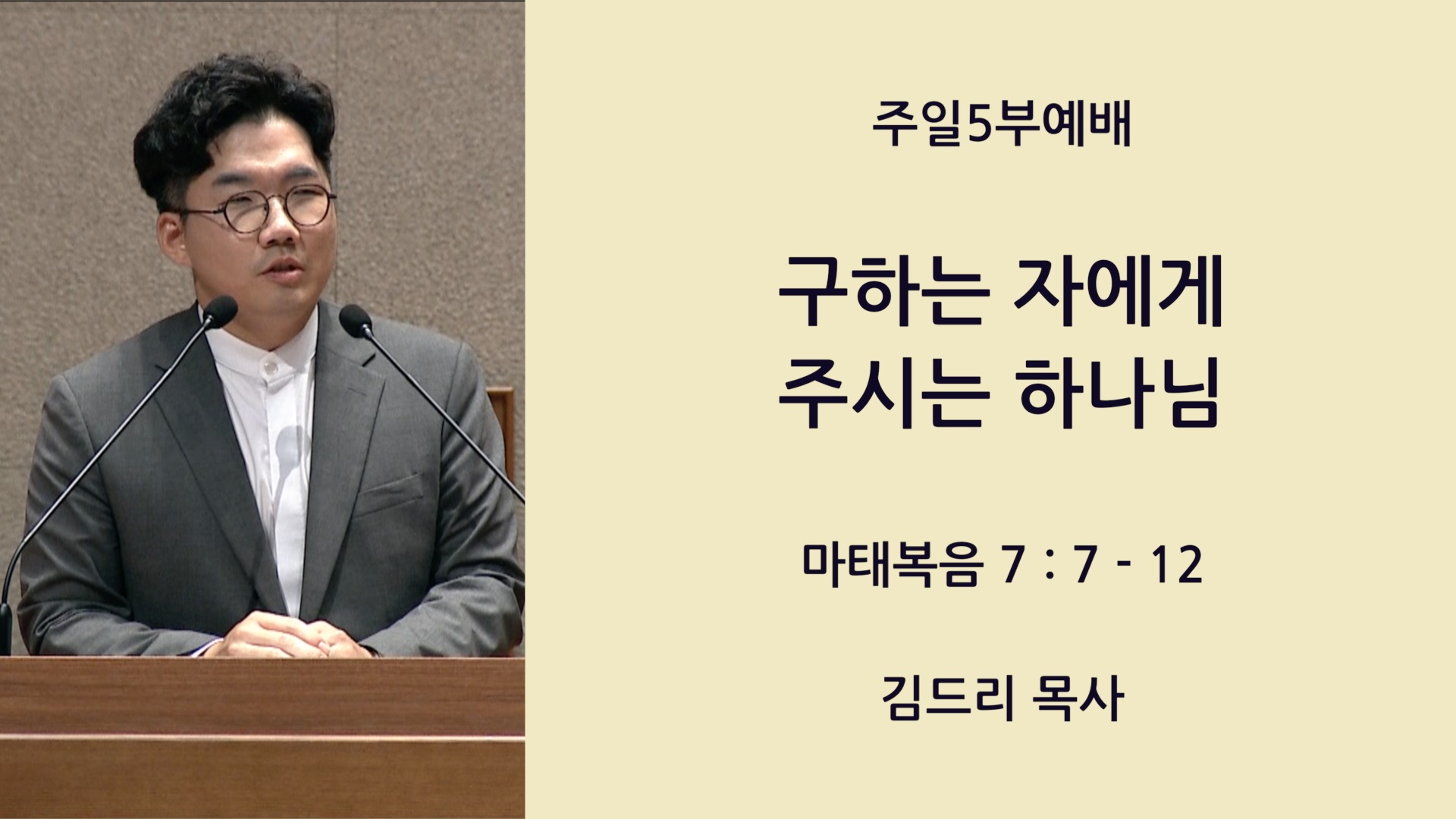 주일5부예배

구하는 자에게
주시는 하나님

마태복음 7 : 7 - 12

김드리 목사